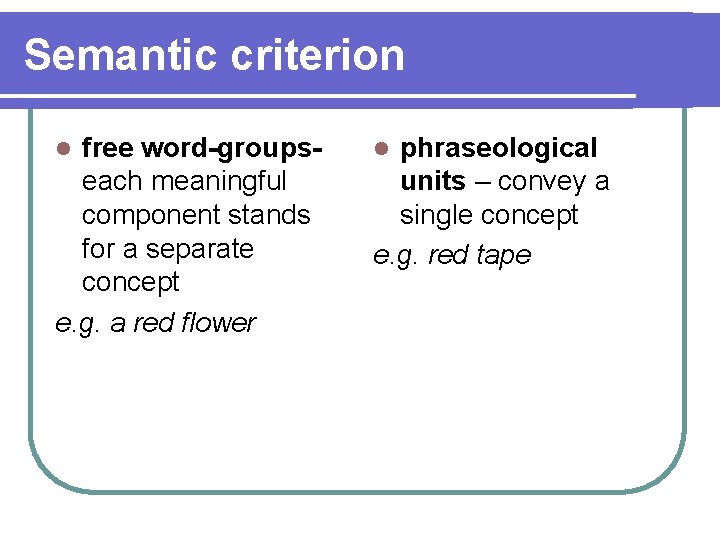 Semantic criterion

free word-groups- each meaningful component stands for a separate concept

e.g. a red flower

phraseological units – convey a single concept

e.g. red tape